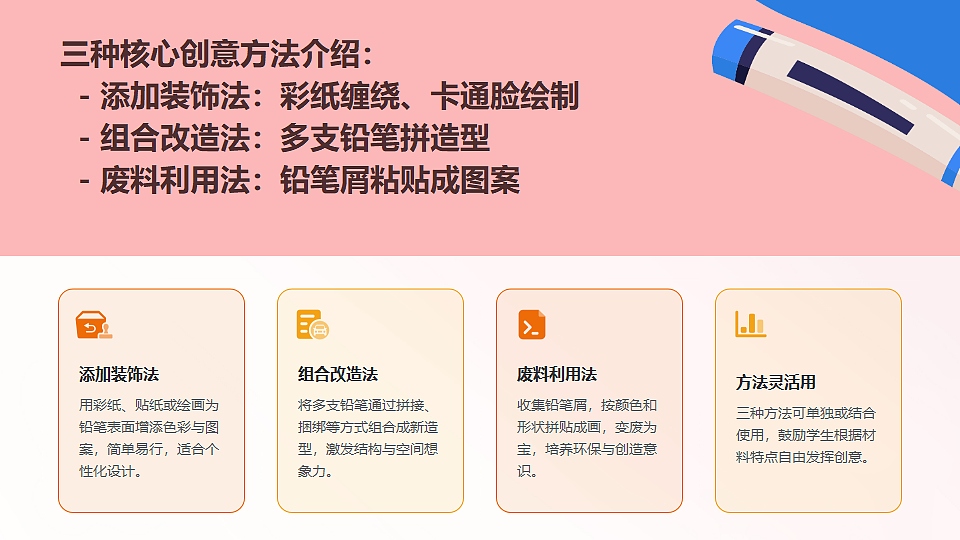 三种核心创意方法介绍：
- 添加装饰法：彩纸缠绕、卡通脸绘制
- 组合改造法：多支铅笔拼造型
- 废料利用法：铅笔屑粘贴成图案

添加装饰法

用彩纸、贴纸或绘画为铅笔表面增添色彩与图案，简单易行，适合个性化设计。

组合改造法

将多支铅笔通过拼接、捆绑等方式组合成新造型，激发结构与空间想象力。

废料利用法

收集铅笔屑，按颜色和形状拼贴成画，变废为宝，培养环保与创造意识。

方法灵活用

三种方法可单独或结合使用，鼓励学生根据材料特点自由发挥创意。